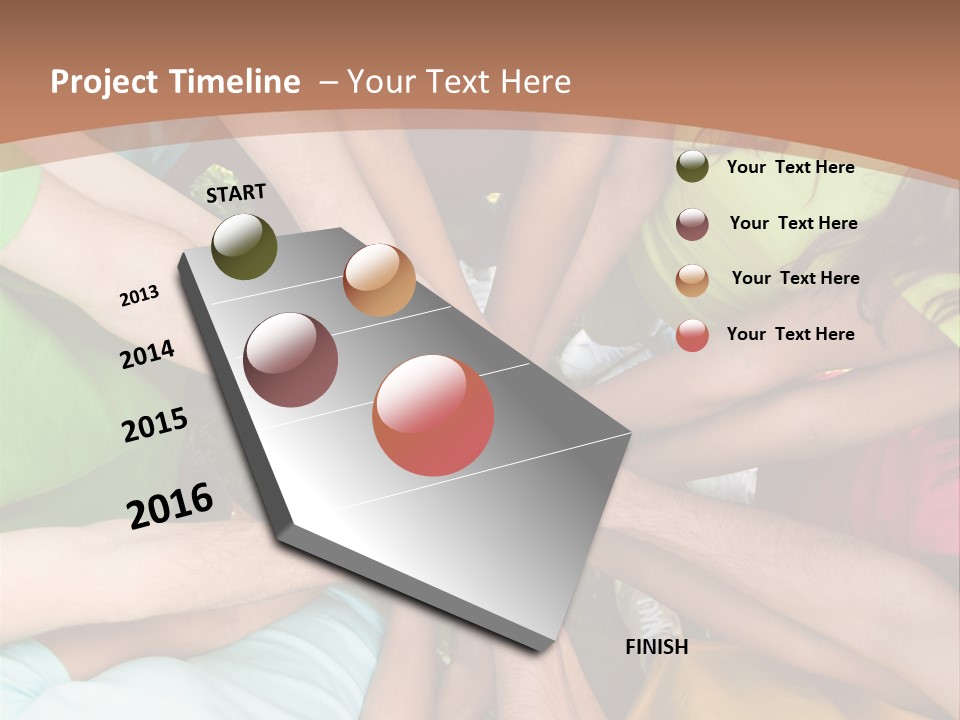 Project Timeline – Your Text Here

START

2013

2014

2015

2016

FINISH

Your Text Here

Your Text Here

Your Text Here

Your Text Here